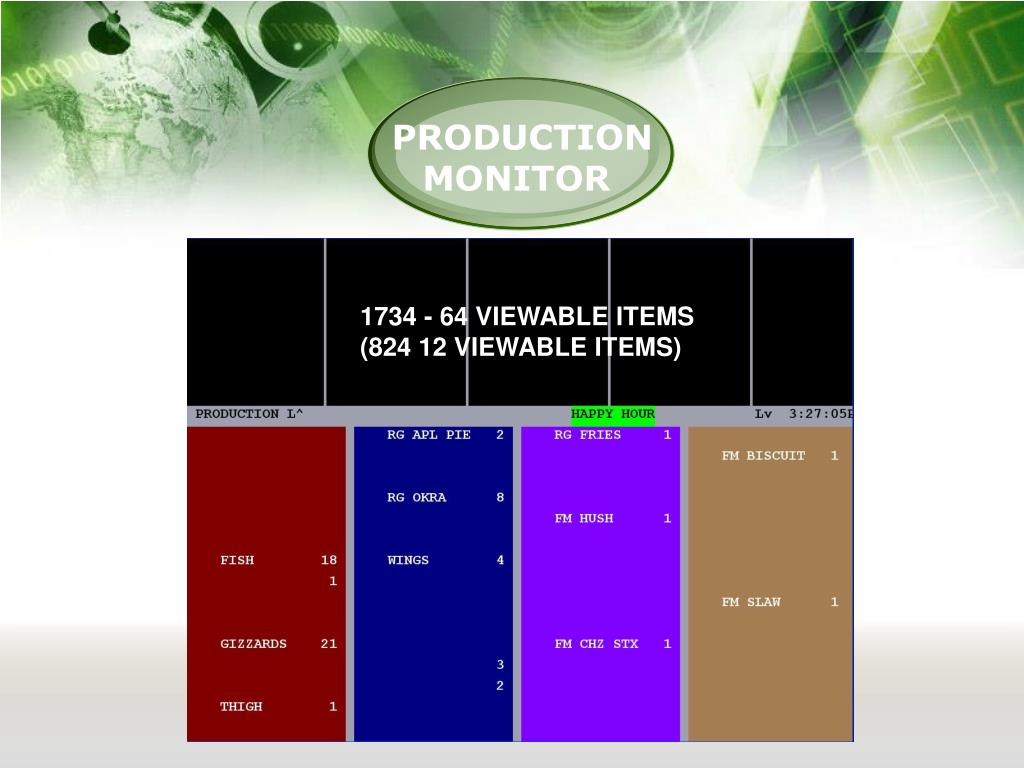 PRODUCTION MONITOR

1734 - 64 VIEWABLE ITEMS
(824 12 VIEWABLE ITEMS)

PRODUCTION L^ HAPPY HOUR Lv 3:27:05P

FISH 18
1

GIZZARDS 21

THIGH 1

RG APL PIE 2

RG OKRA 8

WINGS 4

3
2

RG FRIES 1

FM HUSH 1

FM CHZ STX 1

FM BISCUIT 1

FM SLAW 1